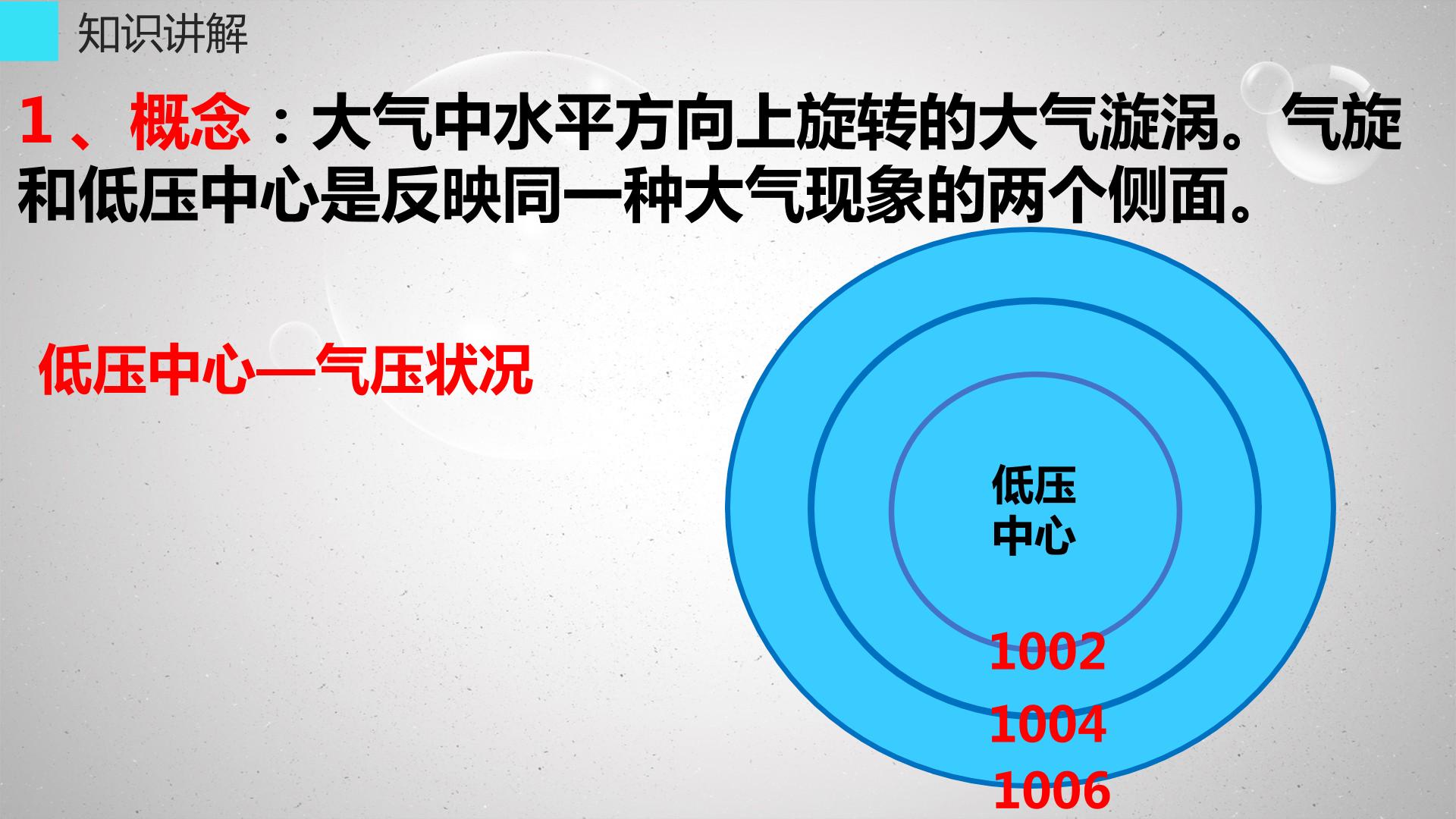 知识讲解

1、概念：大气中水平方向上旋转的大气漩涡。气旋和低压中心是反映同一种大气现象的两个侧面。

低压中心—气压状况

低压
中心

1002
1004
1006